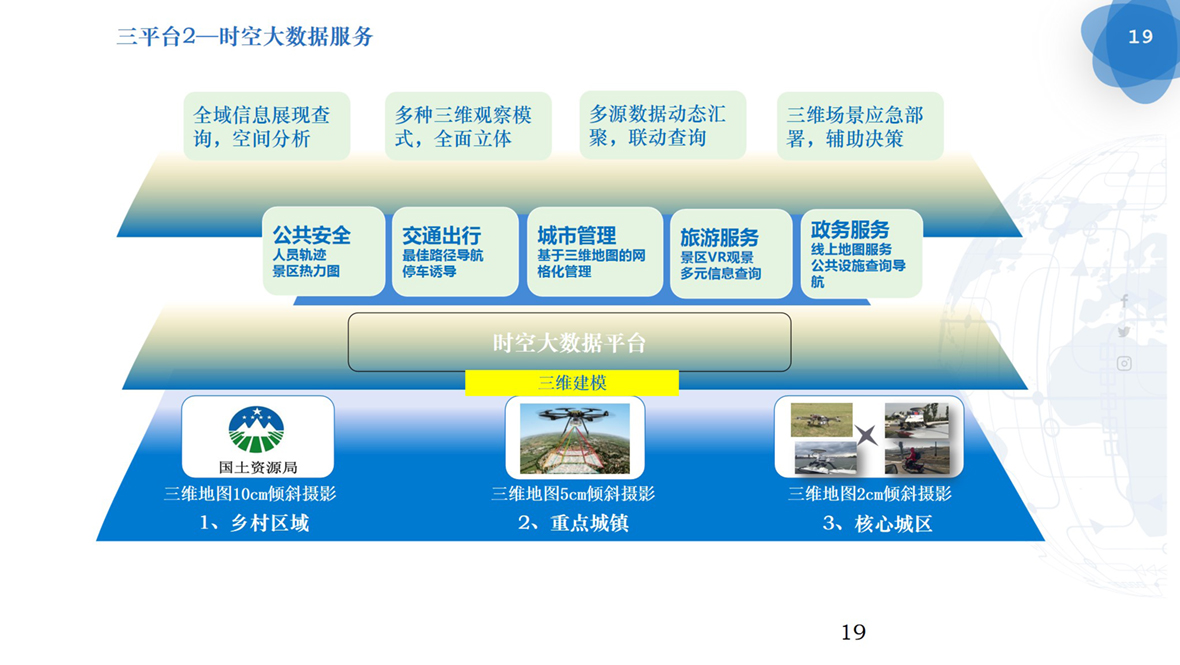 三平台2—时空大数据服务

19

全域信息展现查询，空间分析

多种三维观察模式，全面立体

多源数据动态汇聚，联动查询

三维场景应急部署，辅助决策

公共安全
人员轨迹
景区热力图

交通出行
最佳路径导航
停车诱导

城市管理
基于三维地图的网格化管理

旅游服务
景区VR观景
多元信息查询

政务服务
线上地图服务
公共设施查询导航

时空大数据平台

三维建模

国土资源局

三维地图10cm倾斜摄影
1、乡村区域

三维地图5cm倾斜摄影
2、重点城镇

三维地图2cm倾斜摄影
3、核心城区

19